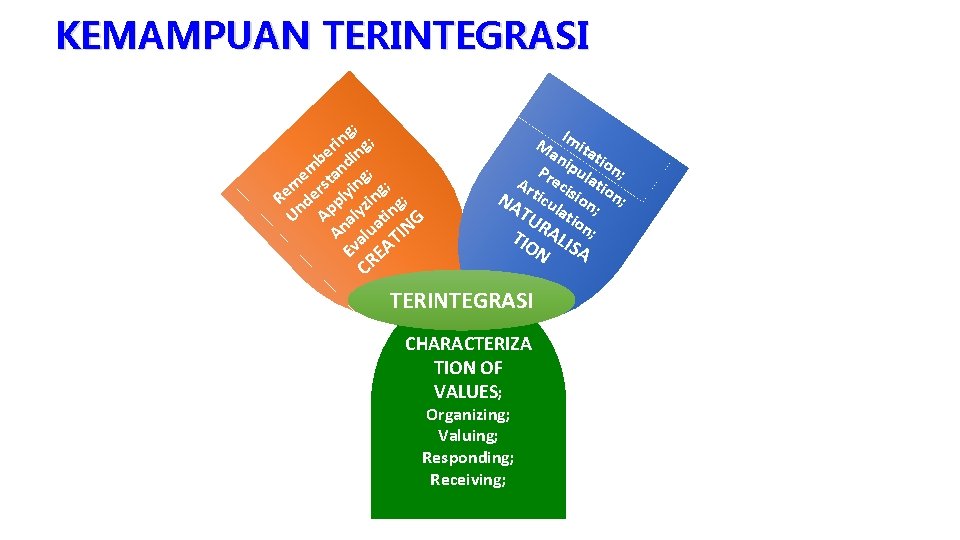 KEMAMPUAN TERINTEGRASI

Remembering;
Understanding;
Applying;
Analyzing;
Evaluating;
CREATING

Imitation;
Manipulation;
Precision;
Articulation;
NATURALISATION

TERINTEGRASI

CHARACTERIZATION OF VALUES;
Organizing;
Valuing;
Responding;
Receiving;